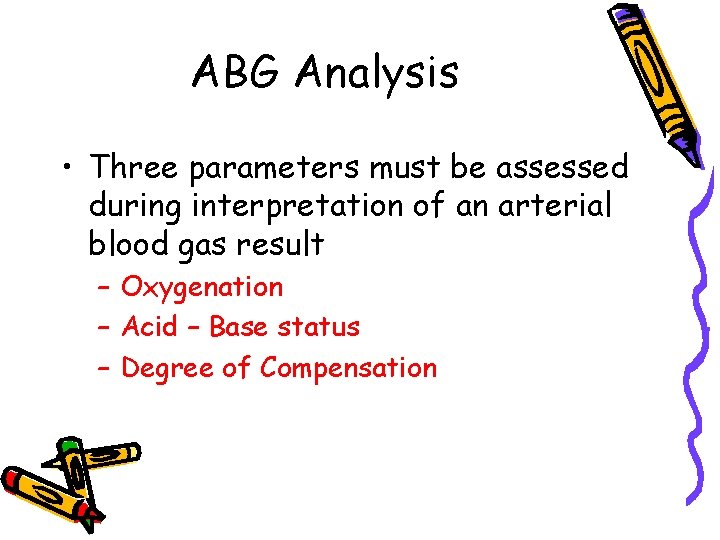 ABG Analysis

• Three parameters must be assessed during interpretation of an arterial blood gas result
– Oxygenation
– Acid – Base status
– Degree of Compensation